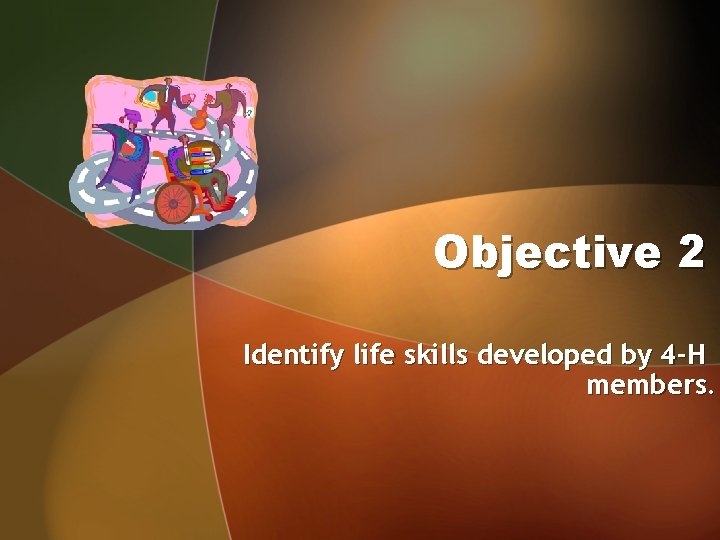 Objective 2

Identify life skills developed by 4-H members.